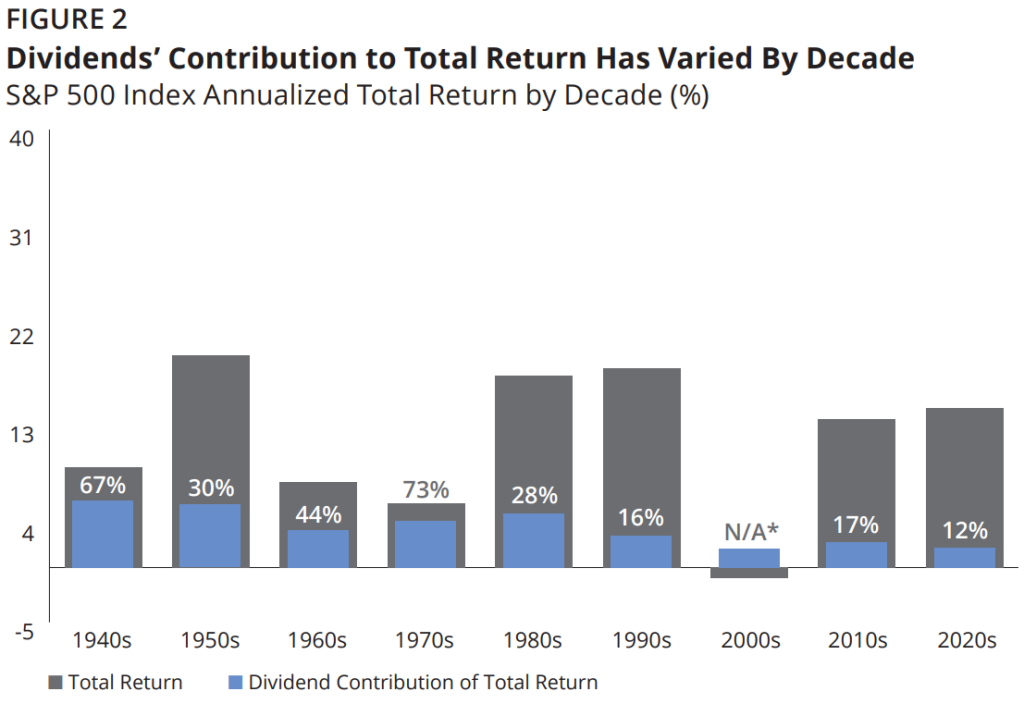 FIGURE 2
Dividends' Contribution to Total Return Has Varied By Decade
S&P 500 Index Annualized Total Return by Decade (%)

40
31
22
13
4
-5

67%
30%
44%
73%
28%
16%
N/A*
17%
12%

1940s
1950s
1960s
1970s
1980s
1990s
2000s
2010s
2020s

Total Return
Dividend Contribution of Total Return